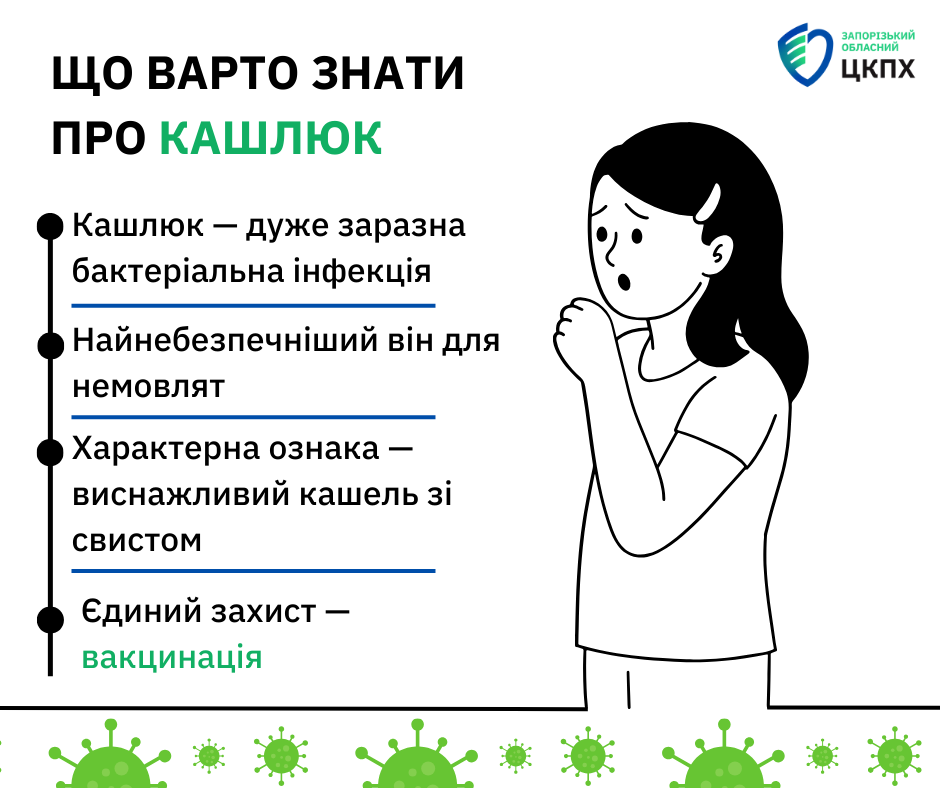 ЗАПОРІЗЬКИЙ ОБЛАСНИЙ ЦКПХ

ЩО ВАРТО ЗНАТИ ПРО КАШЛЮК

Кашлюк — дуже заразна бактеріальна інфекція

Найнебезпечніший він для немовлят

Характерна ознака — виснажливий кашель зі свистом

Єдиний захист — вакцинація